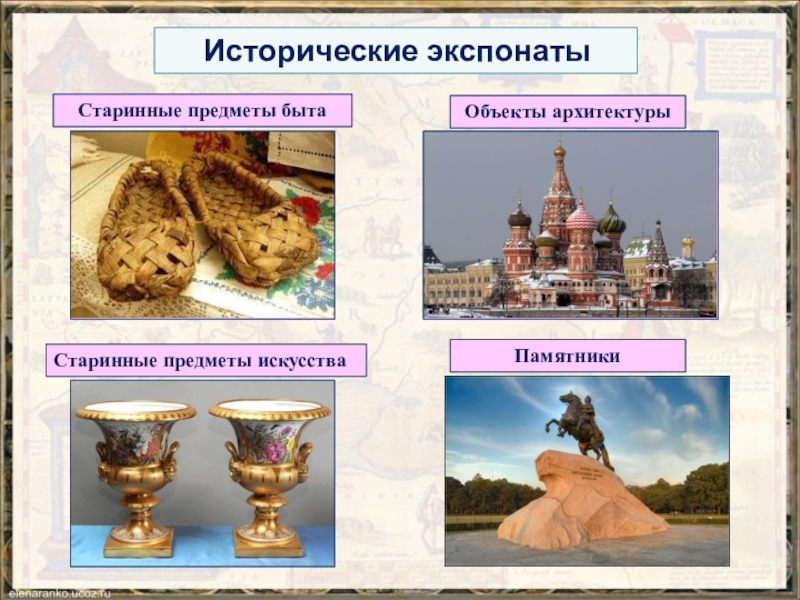 Исторические экспонаты

Старинные предметы быта

Объекты архитектуры

Старинные предметы искусства

Памятники

elenaranko.ucoz.ru